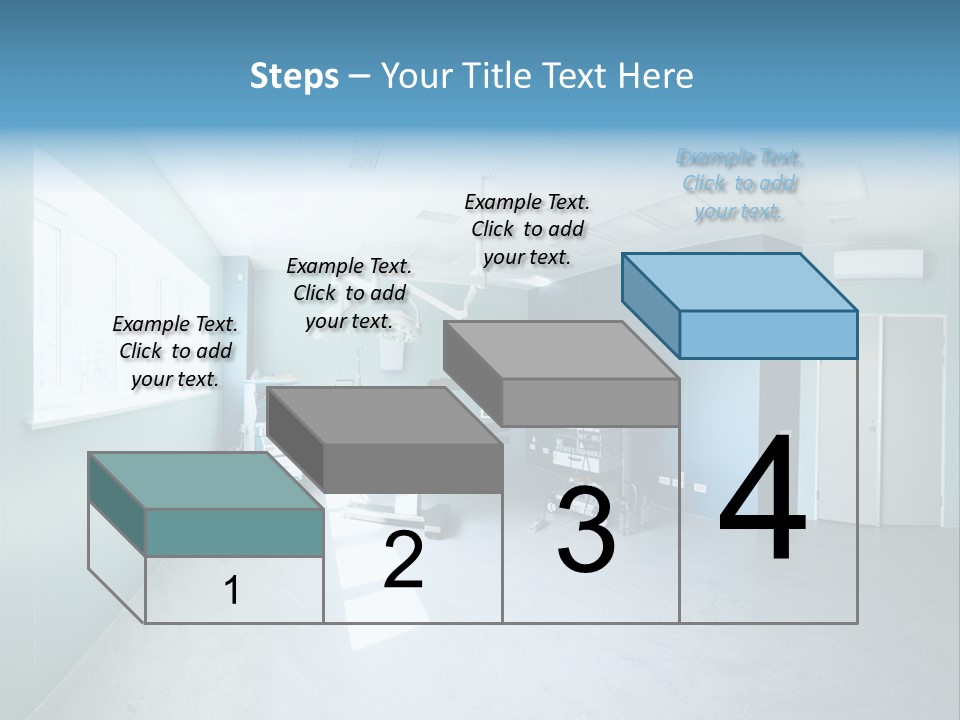 Steps – Your Title Text Here

Example Text. Click to add your text.

Example Text. Click to add your text.

Example Text. Click to add your text.

Example Text. Click to add your text.

1

2

3

4